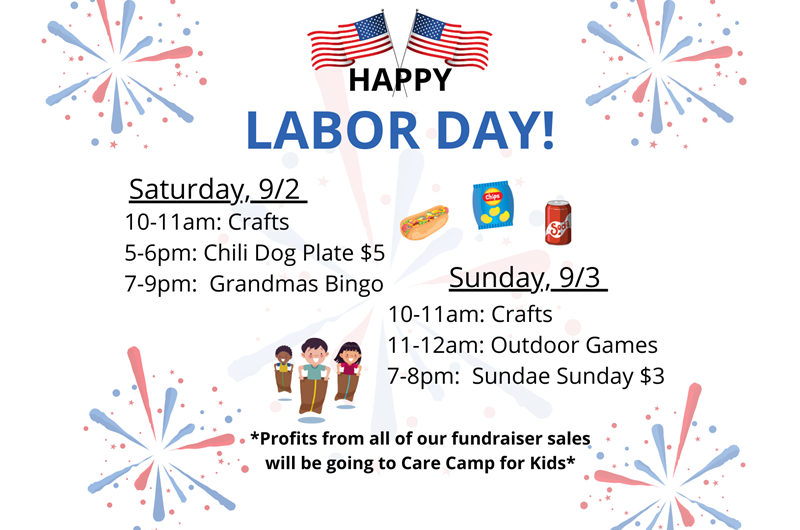 HAPPY
LABOR DAY!

Saturday, 9/2
10-11am: Crafts
5-6pm: Chili Dog Plate $5
7-9pm: Grandmas Bingo

Chips

Soda

Sunday, 9/3
10-11am: Crafts
11-12am: Outdoor Games
7-8pm: Sundae Sunday $3

*Profits from all of our fundraiser sales will be going to Care Camp for Kids*